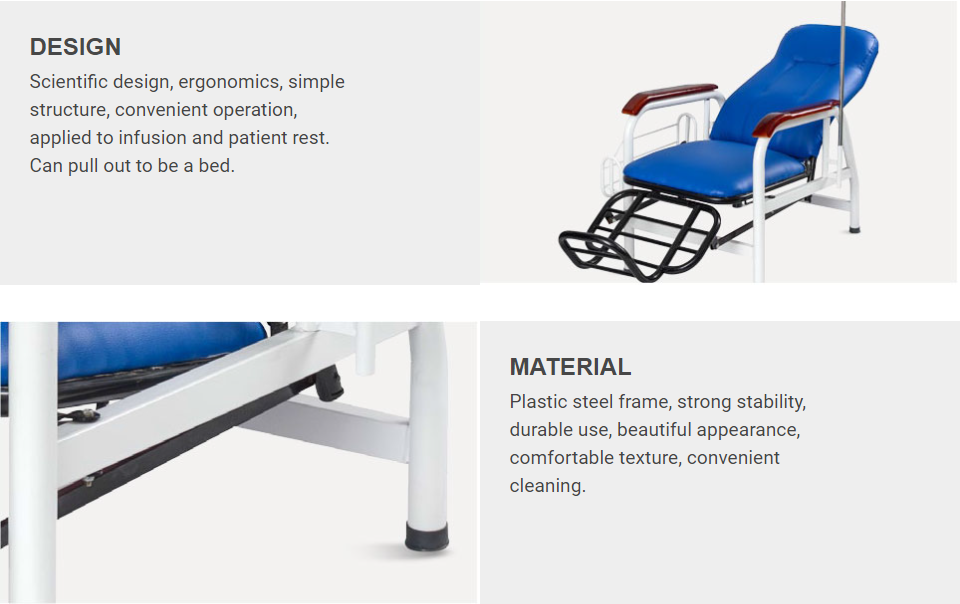 DESIGN

Scientific design, ergonomics, simple structure, convenient operation, applied to infusion and patient rest. Can pull out to be a bed.

MATERIAL

Plastic steel frame, strong stability, durable use, beautiful appearance, comfortable texture, convenient cleaning.